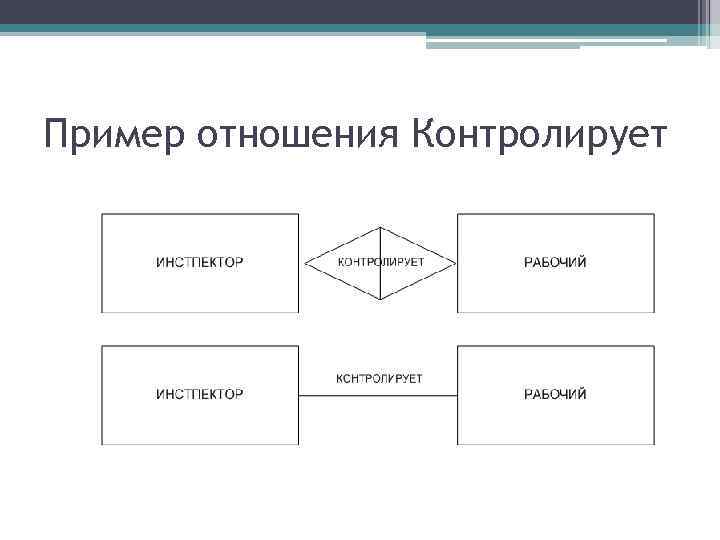 Пример отношения Контролирует

ИНСТПЕКТОР

КОНТРОЛИРУЕТ

РАБОЧИЙ

ИНСТПЕКТОР

КОНТРОЛИРУЕТ

РАБОЧИЙ